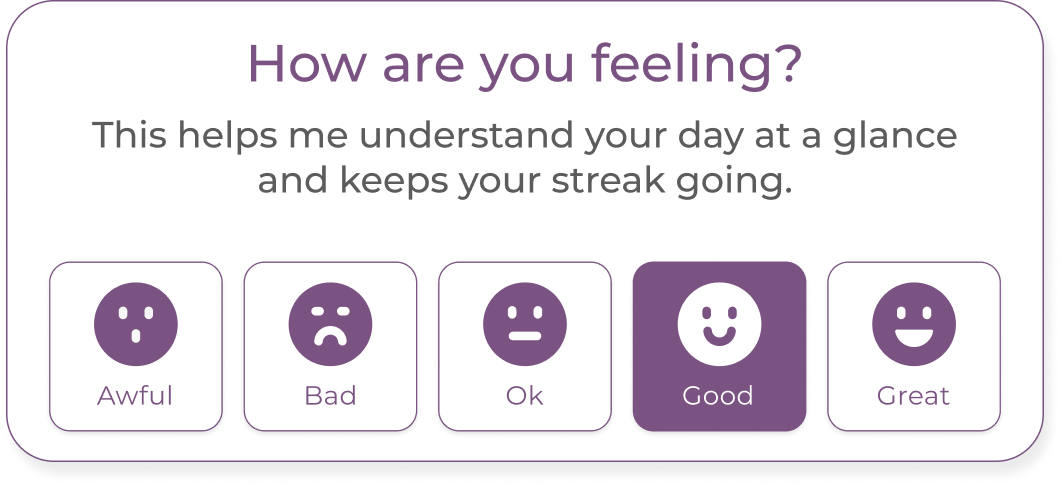 How are you feeling?

This helps me understand your day at a glance and keeps your streak going.

Awful

Bad

Ok

Good

Great